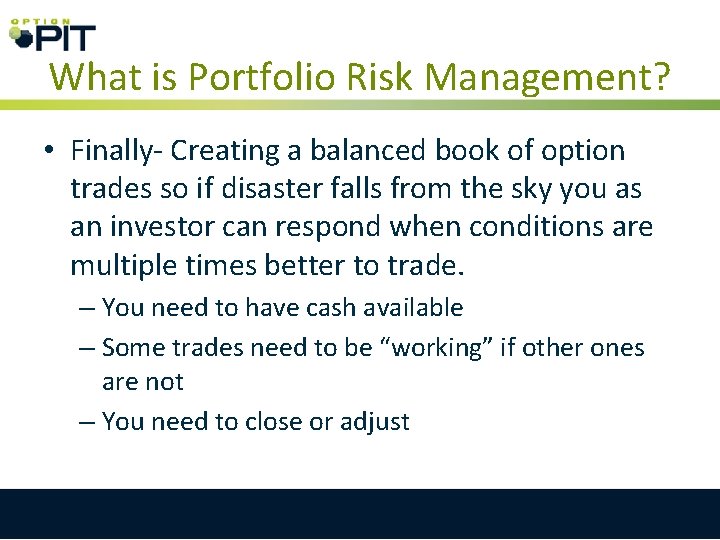 OPTION PIT

What is Portfolio Risk Management?

• Finally- Creating a balanced book of option trades so if disaster falls from the sky you as an investor can respond when conditions are multiple times better to trade.
– You need to have cash available
– Some trades need to be “working” if other ones are not
– You need to close or adjust